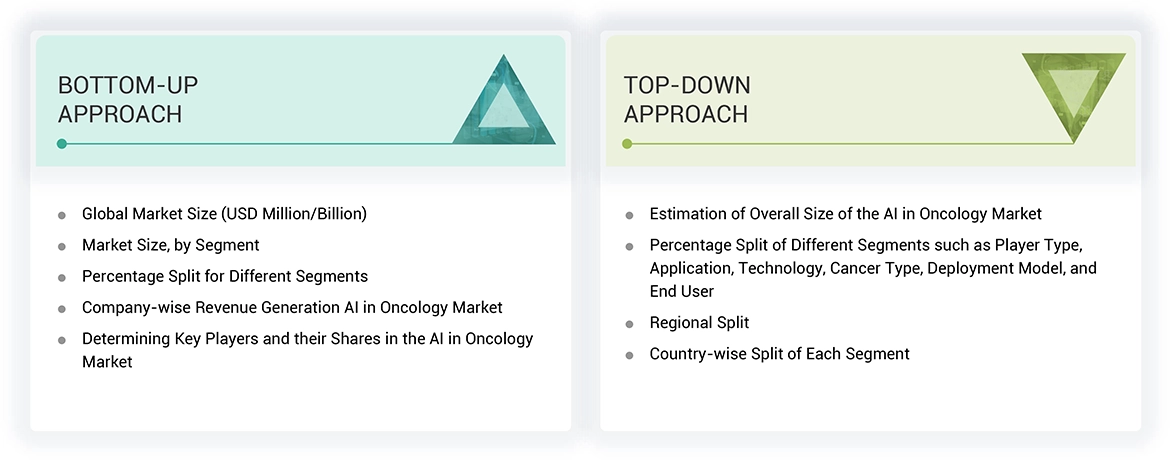 BOTTOM-UP APPROACH

- Global Market Size (USD Million/Billion)
- Market Size, by Segment
- Percentage Split for Different Segments
- Company-wise Revenue Generation AI in Oncology Market
- Determining Key Players and their Shares in the AI in Oncology Market

TOP-DOWN APPROACH

- Estimation of Overall Size of the AI in Oncology Market
- Percentage Split of Different Segments such as Player Type, Application, Technology, Cancer Type, Deployment Model, and End User
- Regional Split
- Country-wise Split of Each Segment